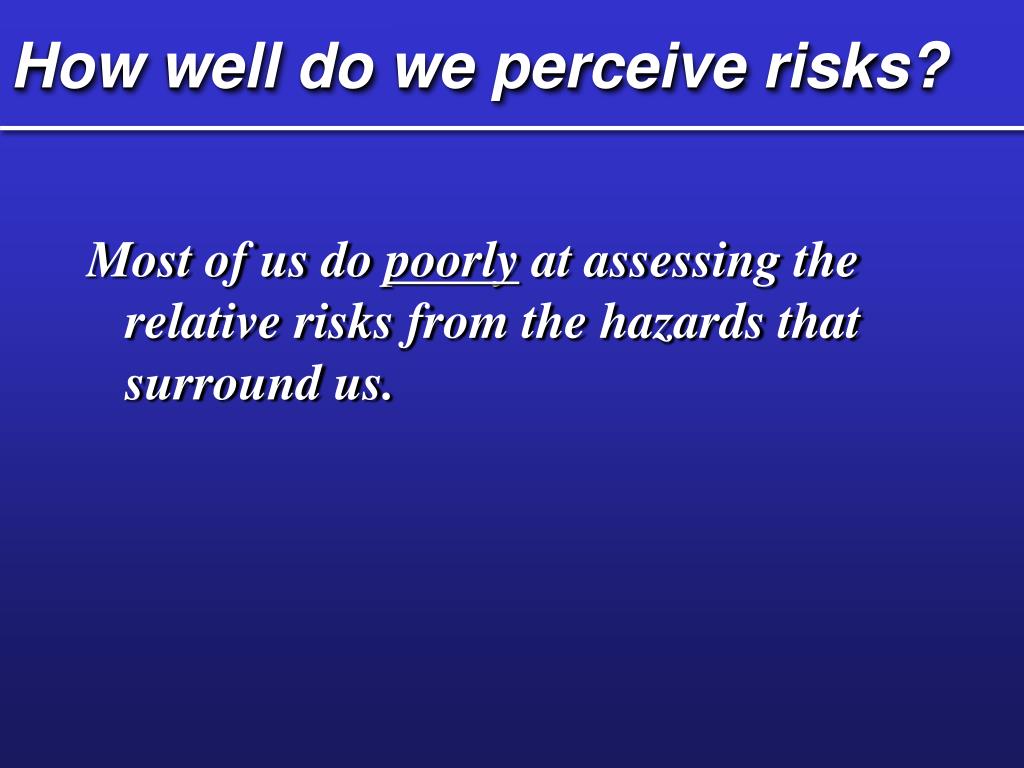 How well do we perceive risks?

Most of us do poorly at assessing the relative risks from the hazards that surround us.